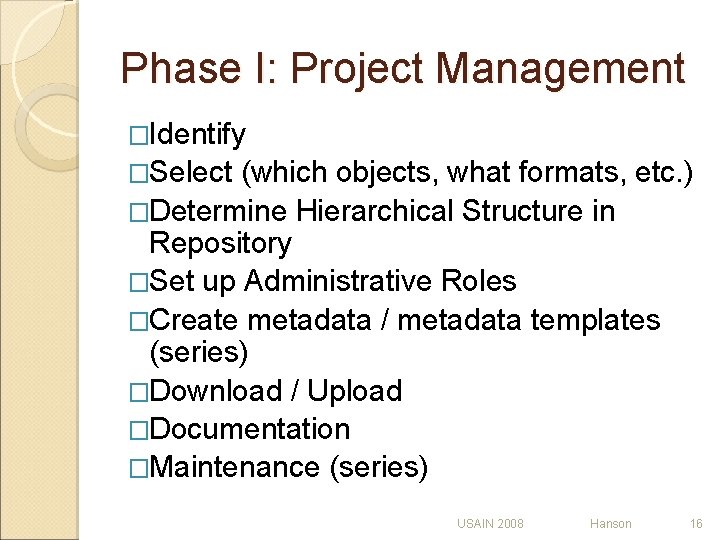 Phase I: Project Management

□Identify
□Select (which objects, what formats, etc.)
□Determine Hierarchical Structure in Repository
□Set up Administrative Roles
□Create metadata / metadata templates (series)
□Download / Upload
□Documentation
□Maintenance (series)

USAIN 2008 Hanson 16